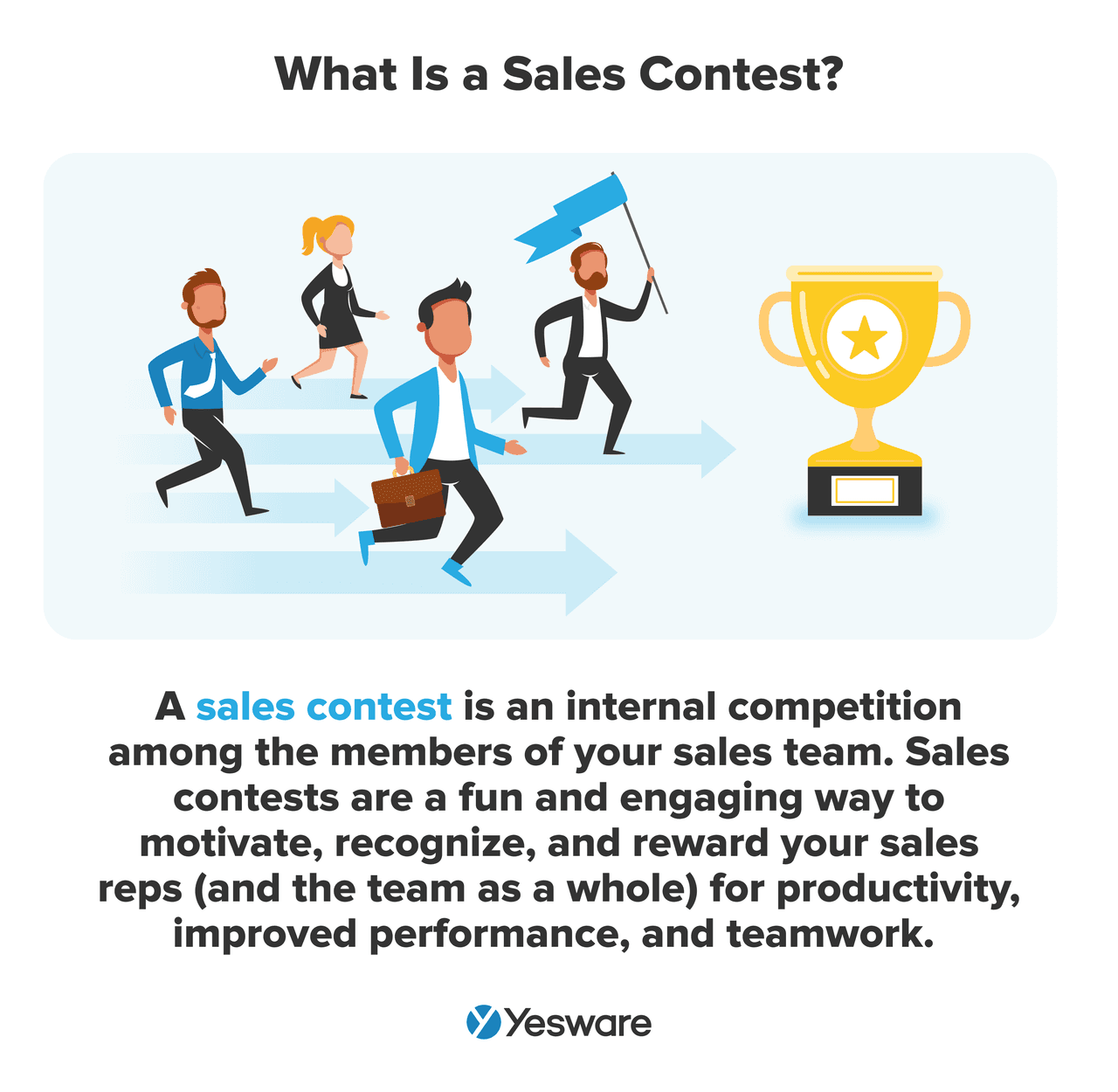 What Is a Sales Contest?

A sales contest is an internal competition among the members of your sales team. Sales contests are a fun and engaging way to motivate, recognize, and reward your sales reps (and the team as a whole) for productivity, improved performance, and teamwork.

Yesware